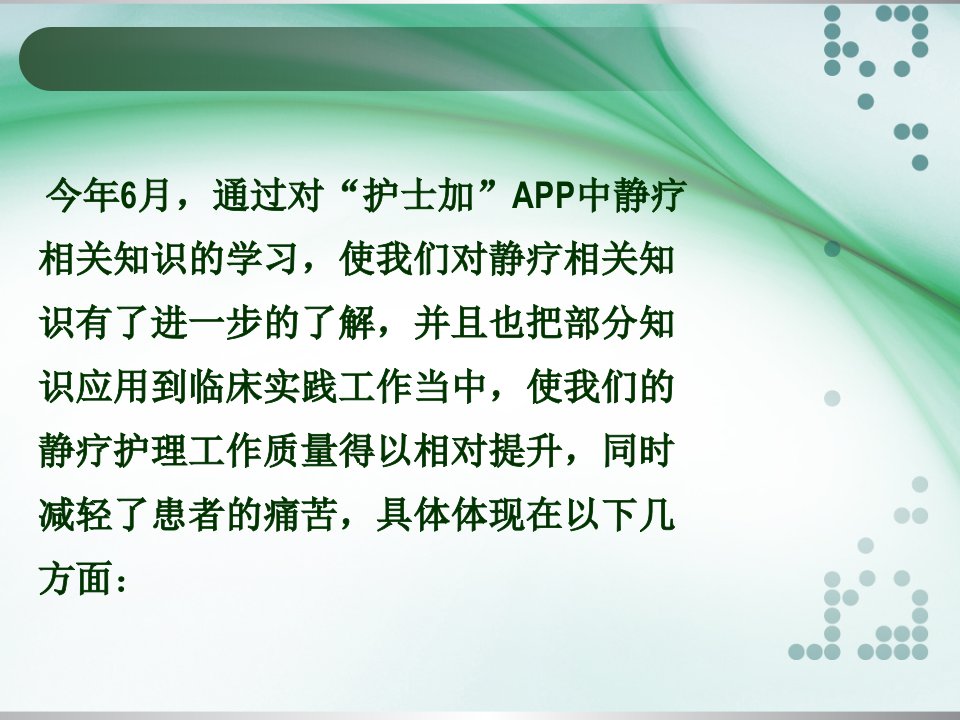 今年6月，通过对“护士加”APP中静疗相关知识的学习，使我们对静疗相关知识有了进一步的了解，并且也把部分知识应用到临床实践工作当中，使我们的静疗护理工作质量得以相对提升，同时减轻了患者的痛苦，具体体现在以下几方面：